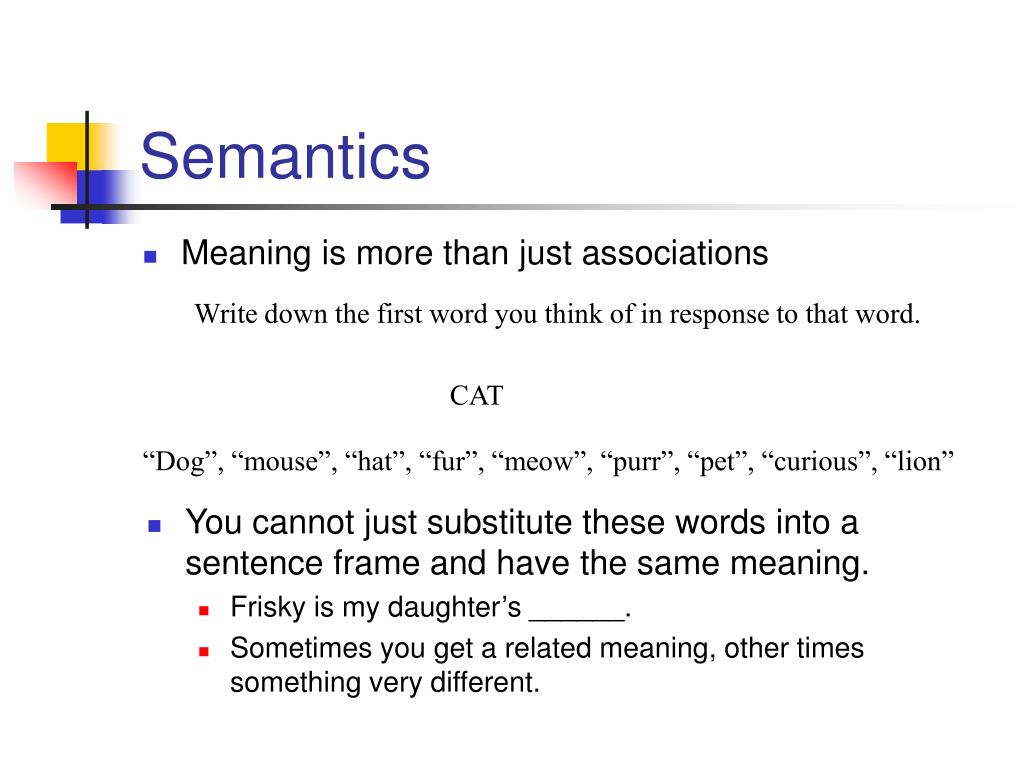 Semantics

Meaning is more than just associations

Write down the first word you think of in response to that word.

CAT

“Dog”, “mouse”, “hat”, “fur”, “meow”, “purr”, “pet”, “curious”, “lion”

You cannot just substitute these words into a sentence frame and have the same meaning.

Frisky is my daughter’s ______.

Sometimes you get a related meaning, other times something very different.